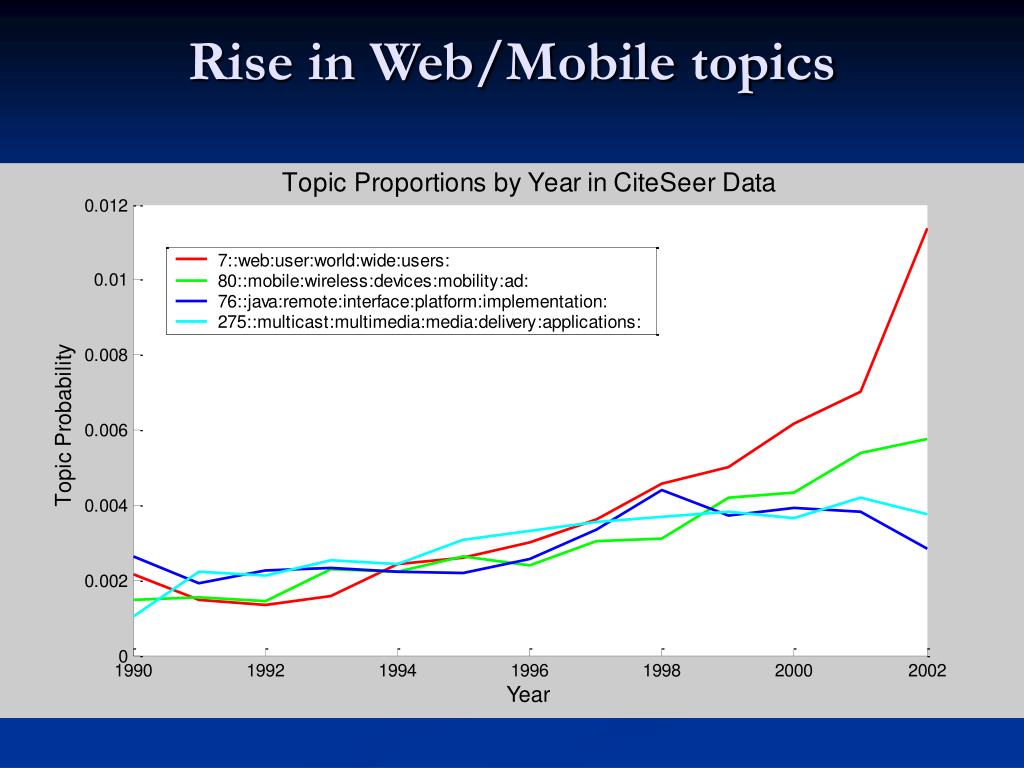 Rise in Web/Mobile topics

Topic Proportions by Year in CiteSeer Data

7::web:user:world:wide:users:
80::mobile:wireless:devices:mobility:ad:
76::java:remote:interface:platform:implementation:
275::multicast:multimedia:media:delivery:applications:

Topic Probability

0.012
0.01
0.008
0.006
0.004
0.002
0

1990
1992
1994
1996
1998
2000
2002

Year